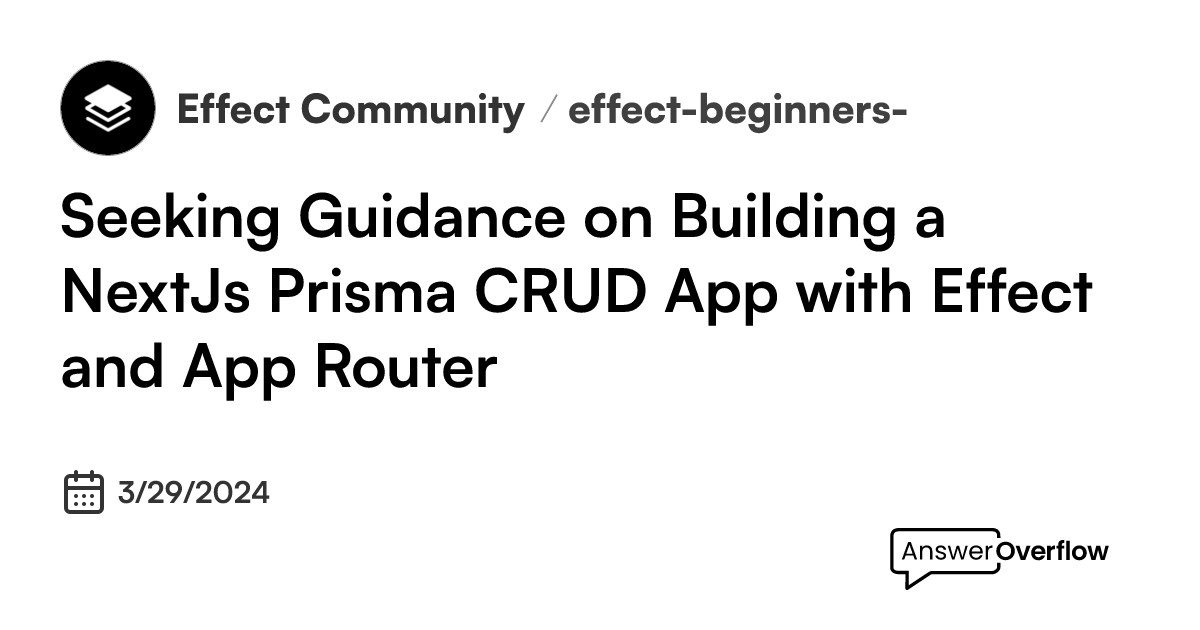 Effect Community / effect-beginners-

Seeking Guidance on Building a NextJs Prisma CRUD App with Effect and App Router

3/29/2024

AnswerOverflow